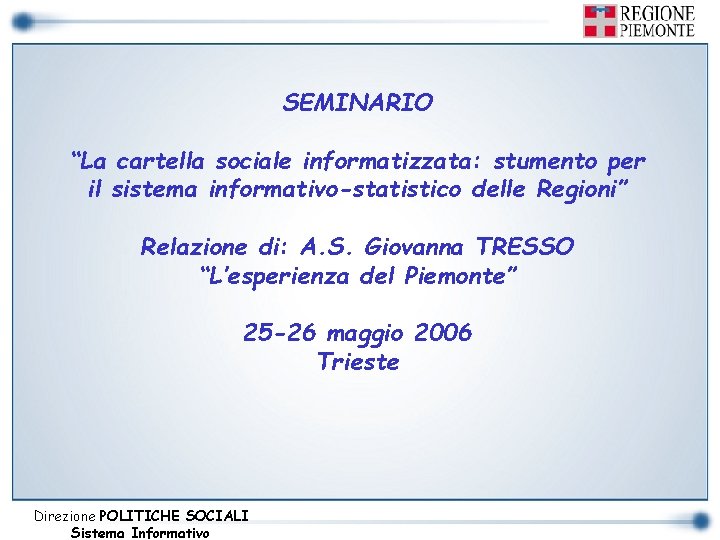 REGIONE PIEMONTE

SEMINARIO

“La cartella sociale informatizzata: stumento per il sistema informativo-statistico delle Regioni”

Relazione di: A.S. Giovanna TRESSO
“L’esperienza del Piemonte”

25-26 maggio 2006
Trieste

Direzione POLITICHE SOCIALI
Sistema Informativo